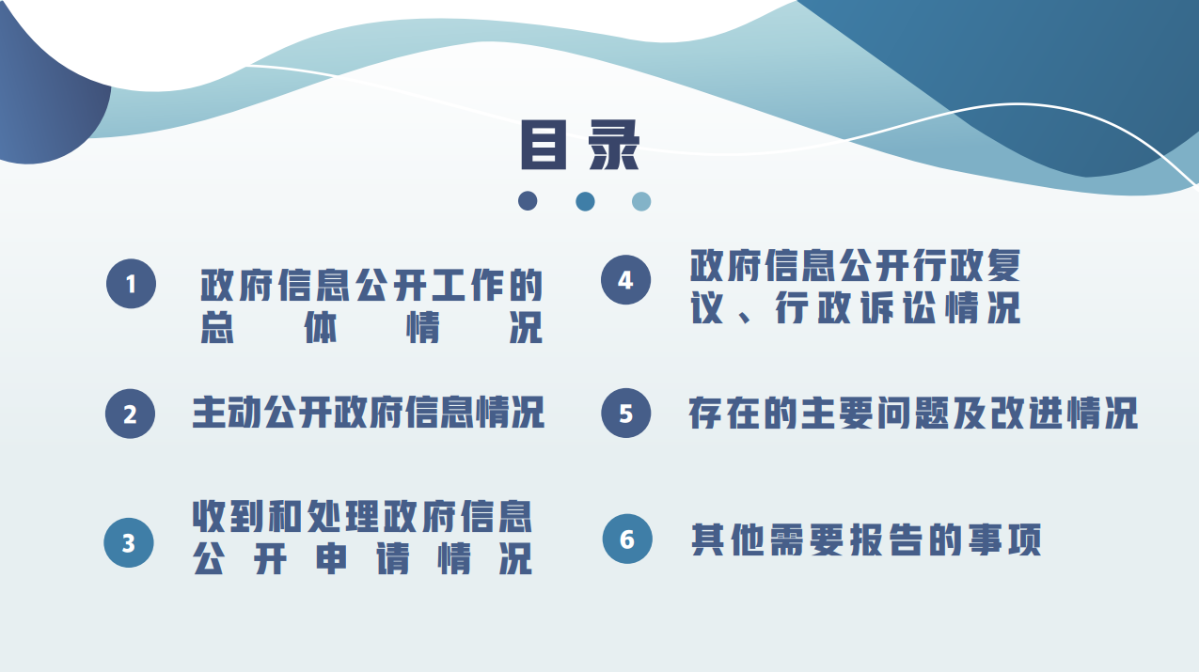 目录

1 政府信息公开工作的总体情况

2 主动公开政府信息情况

3 收到和处理政府信息公开申请情况

4 政府信息公开行政复议、行政诉讼情况

5 存在的主要问题及改进情况

6 其他需要报告的事项